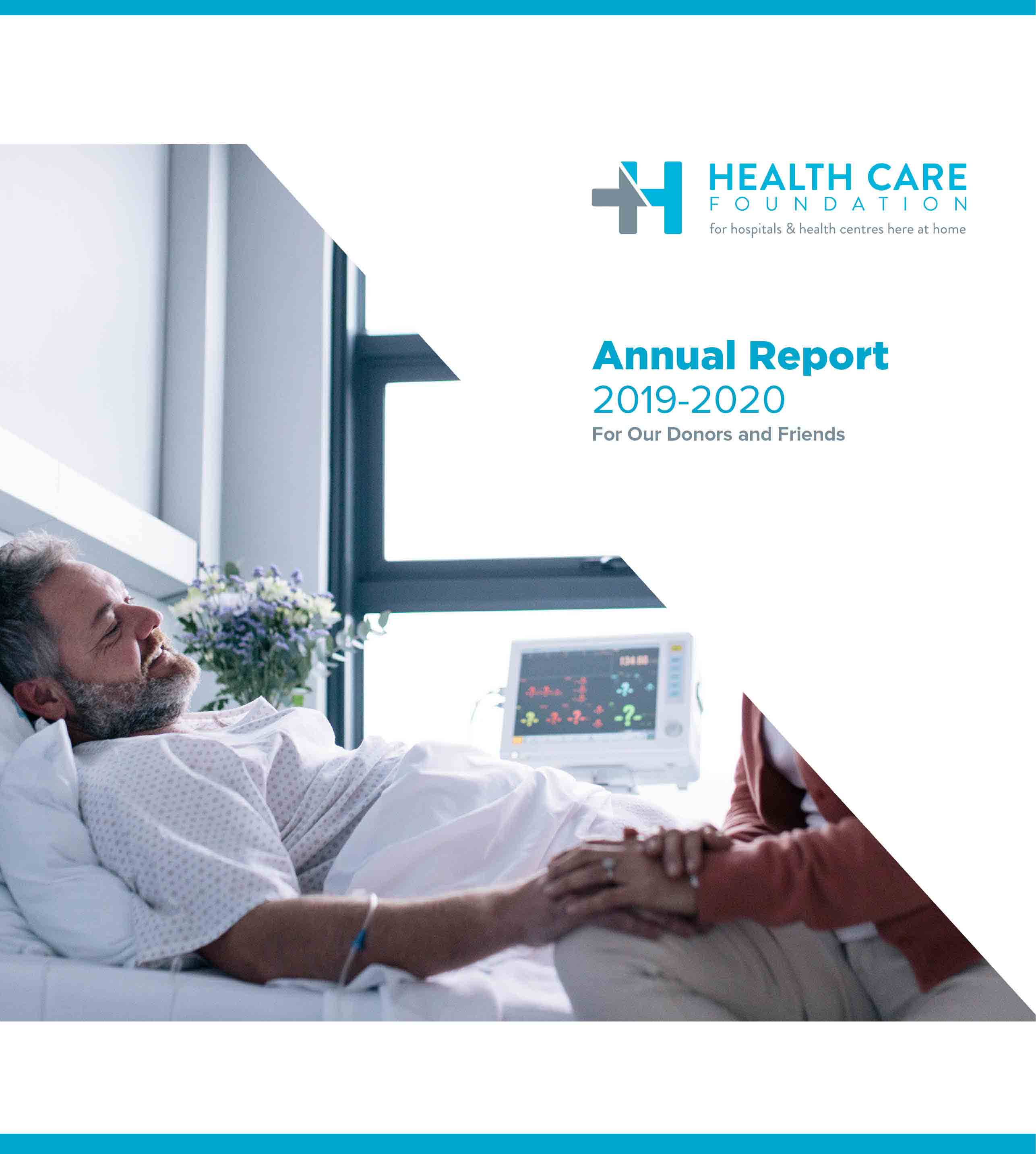 HEALTH CARE
FOUNDATION
for hospitals & health centres here at home

Annual Report
2019-2020
For Our Donors and Friends